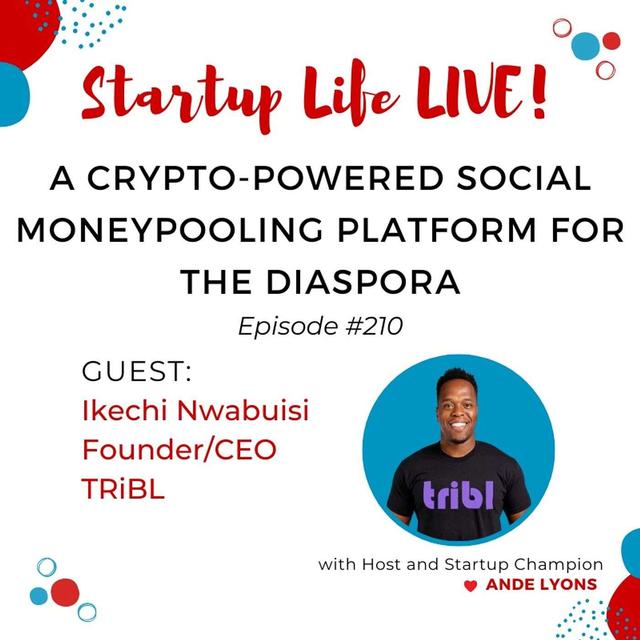 Startup Life LIVE!

A CRYPTO-POWERED SOCIAL MONEYPOOLING PLATFORM FOR THE DIASPORA

Episode #210

GUEST:
Ikechi Nwabuisi
Founder/CEO
TRiBL

tribl

with Host and Startup Champion
ANDE LYONS